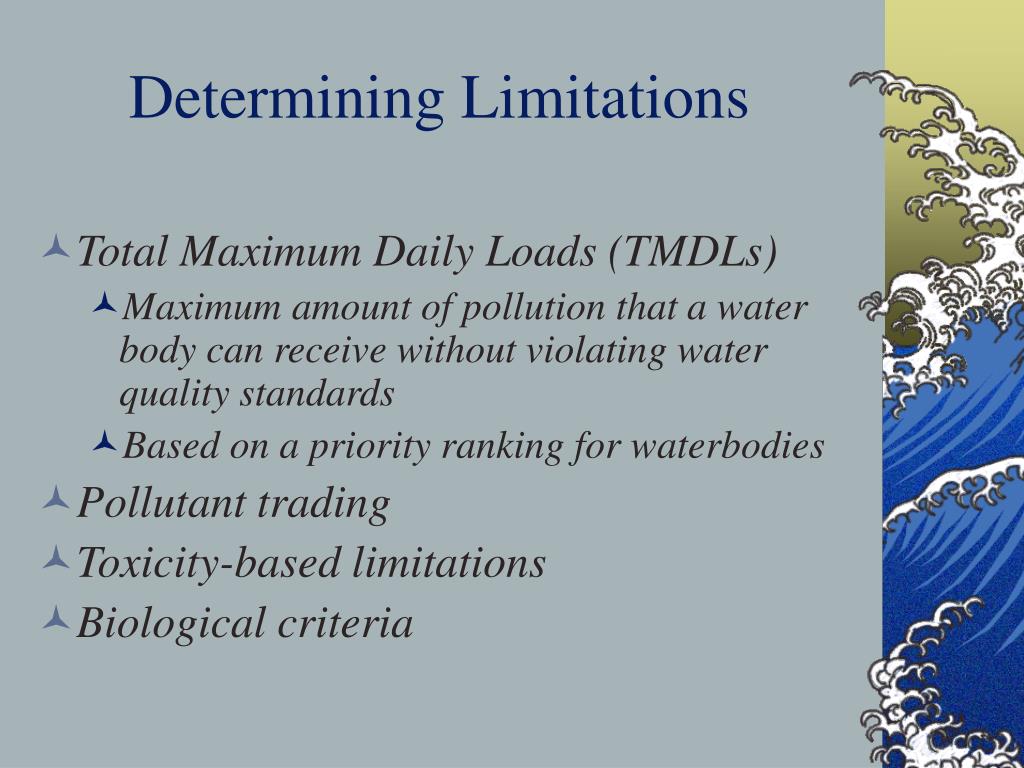 Determining Limitations

Total Maximum Daily Loads (TMDLs)

Maximum amount of pollution that a water body can receive without violating water quality standards

Based on a priority ranking for waterbodies

Pollutant trading

Toxicity-based limitations

Biological criteria